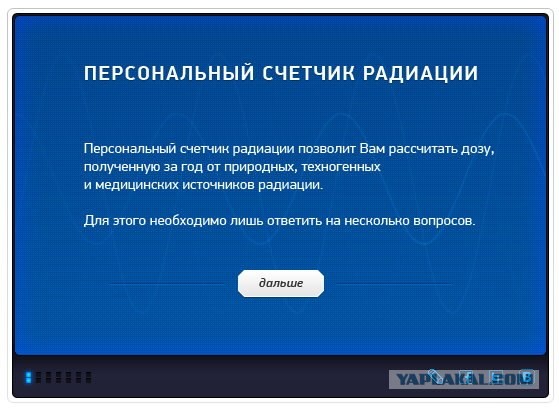 ПЕРСОНАЛЬНЫЙ СЧЕТЧИК РАДИАЦИИ

Персональный счетчик радиации позволит Вам рассчитать дозу, полученную за год от природных, техногенных и медицинских источников радиации.

Для этого необходимо лишь ответить на несколько вопросов.

дальше

YAPLAKAL.COM